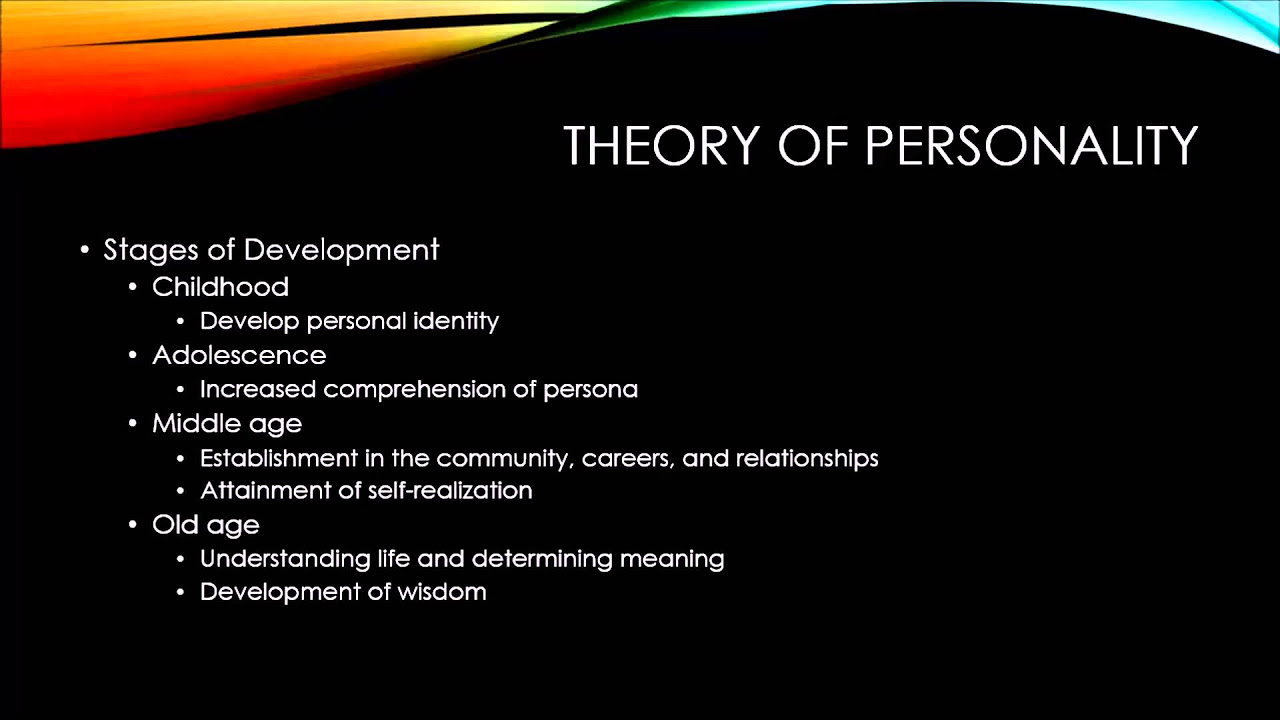 THEORY OF PERSONALITY

• Stages of Development
  • Childhood
    • Develop personal identity
  • Adolescence
    • Increased comprehension of persona
  • Middle age
    • Establishment in the community, careers, and relationships
    • Attainment of self-realization
  • Old age
    • Understanding life and determining meaning
    • Development of wisdom